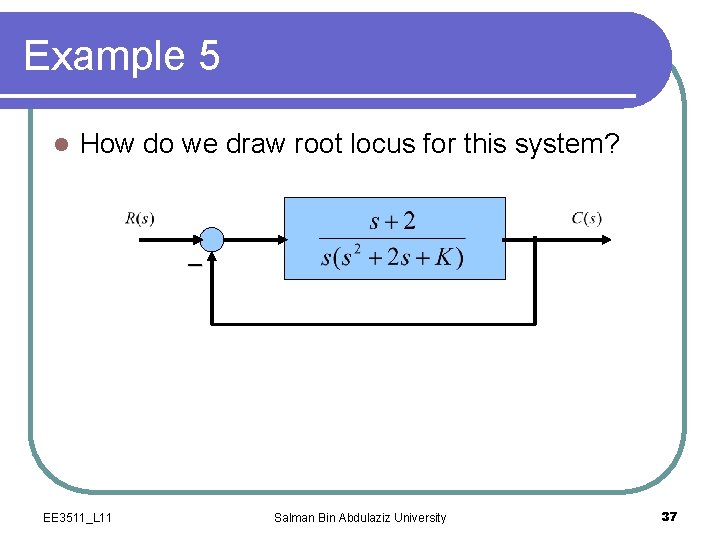 Example 5

How do we draw root locus for this system?

$R(s)$

$-$

$\frac{s+2}{s(s^2+2s+K)}$

$C(s)$

EE3511_L11

Salman Bin Abdulaziz University

37